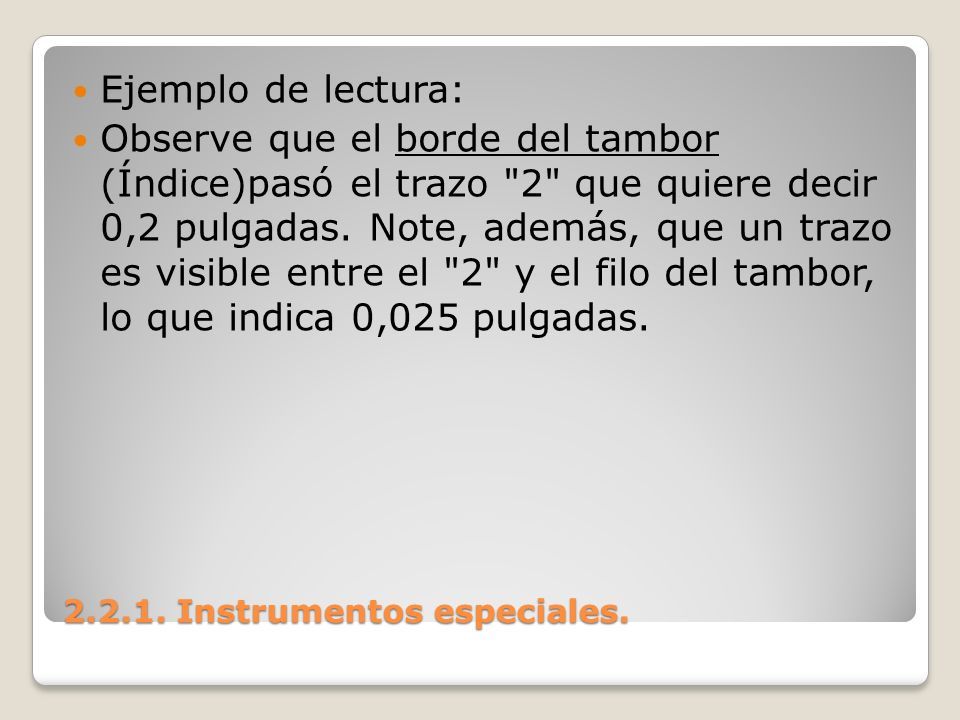 Ejemplo de lectura:

Observe que el borde del tambor (Índice)pasó el trazo "2" que quiere decir 0,2 pulgadas. Note, además, que un trazo es visible entre el "2" y el filo del tambor, lo que indica 0,025 pulgadas.

2.2.1. Instrumentos especiales.